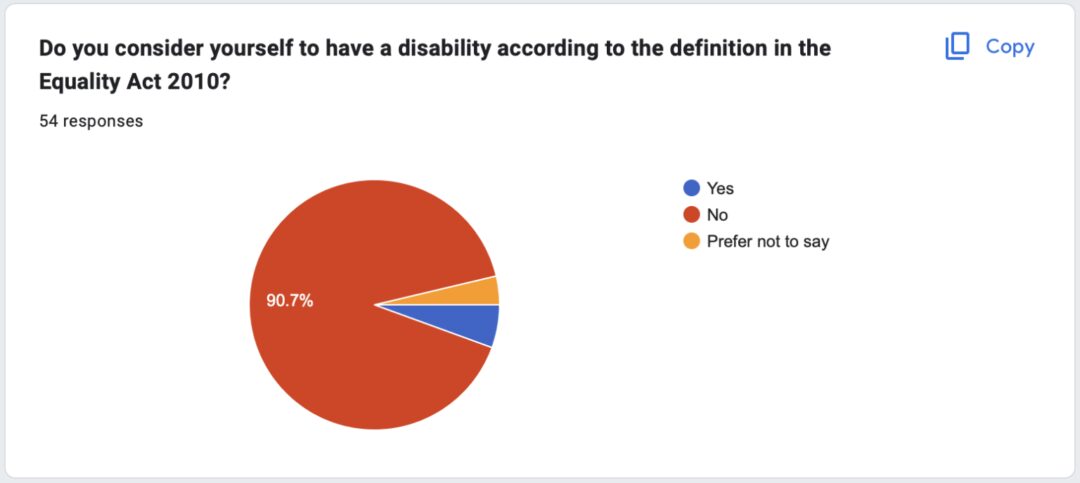 Do you consider yourself to have a disability according to the definition in the Equality Act 2010?

Copy

54 responses

90.7%

Yes
No
Prefer not to say